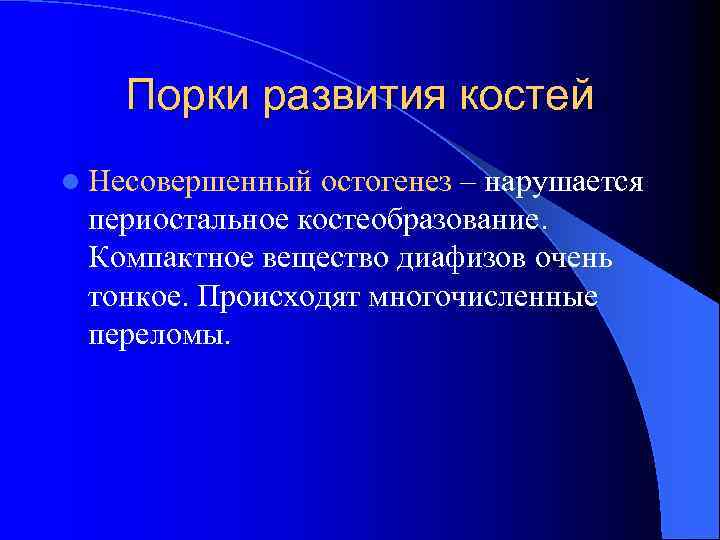 Порки развития костей

Несовершенный остогенез – нарушается периостальное костеобразование. Компактное вещество диафизов очень тонкое. Происходят многочисленные переломы.